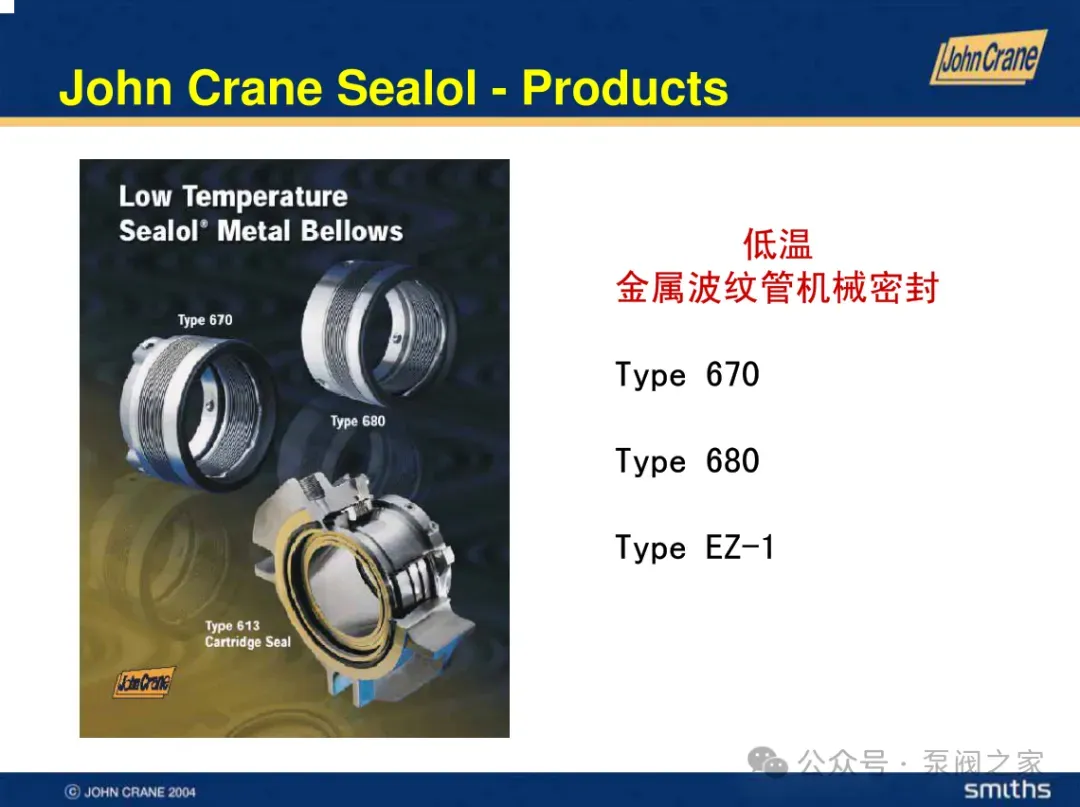 John Crane Sealol - Products

John Crane

Low Temperature Sealol® Metal Bellows

Type 670

Type 680

Type 613 Cartridge Seal

John Crane

低温
金属波纹管机械密封

Type 670

Type 680

Type EZ-1

© JOHN CRANE 2004

公众号 · 泵阀之家

smiths